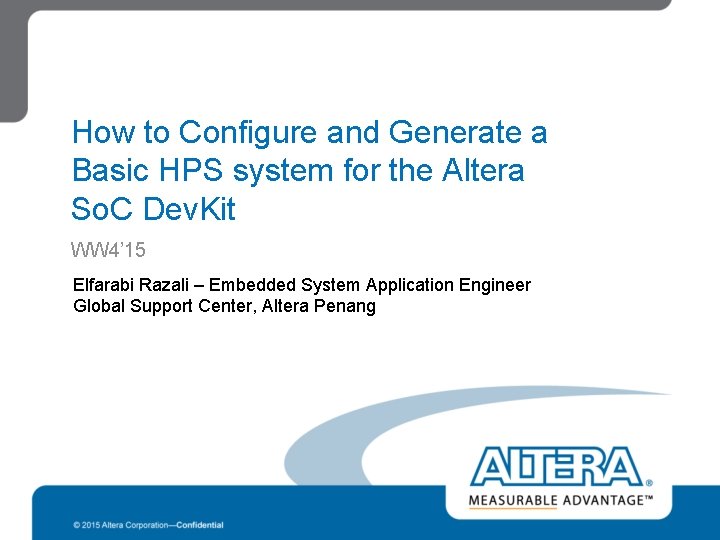 How to Configure and Generate a Basic HPS system for the Altera SoC DevKit

WW4'15

Elfarabi Razali – Embedded System Application Engineer
Global Support Center, Altera Penang

ALTERA®
MEASURABLE ADVANTAGE™

© 2015 Altera Corporation—Confidential